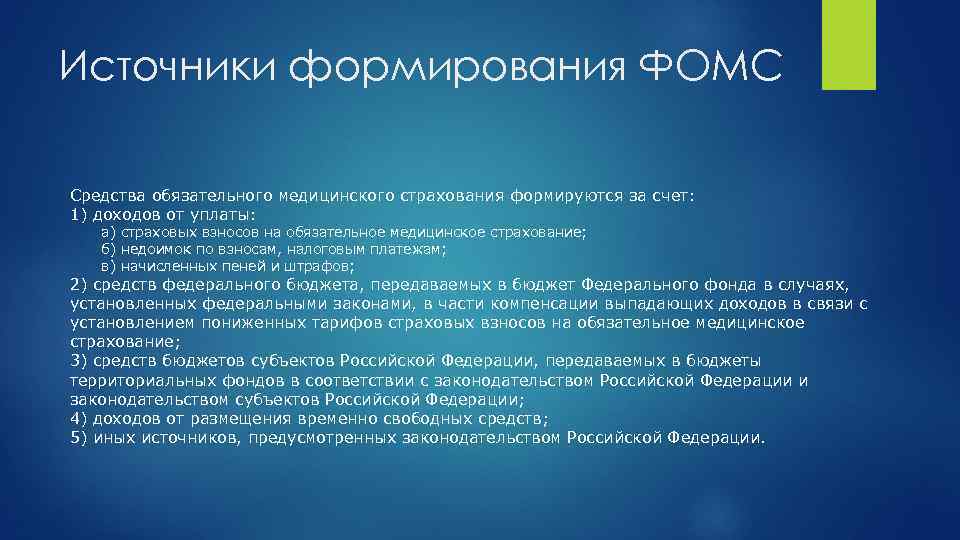 Источники формирования ФОМС

Средства обязательного медицинского страхования формируются за счет:
1) доходов от уплаты:
а) страховых взносов на обязательное медицинское страхование;
б) недоимок по взносам, налоговым платежам;
в) начисленных пеней и штрафов;
2) средств федерального бюджета, передаваемых в бюджет Федерального фонда в случаях, установленных федеральными законами, в части компенсации выпадающих доходов в связи с установлением пониженных тарифов страховых взносов на обязательное медицинское страхование;
3) средств бюджетов субъектов Российской Федерации, передаваемых в бюджеты территориальных фондов в соответствии с законодательством Российской Федерации и законодательством субъектов Российской Федерации;
4) доходов от размещения временно свободных средств;
5) иных источников, предусмотренных законодательством Российской Федерации.